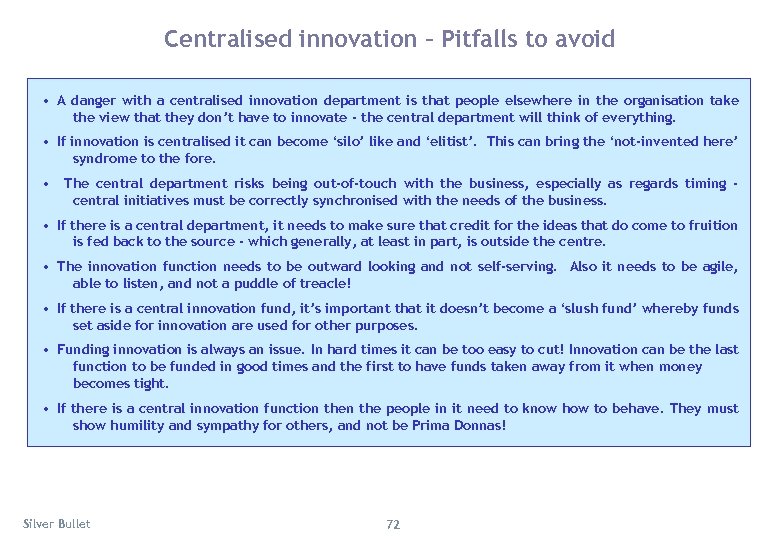 Centralised innovation – Pitfalls to avoid

• A danger with a centralised innovation department is that people elsewhere in the organisation take the view that they don't have to innovate - the central department will think of everything.

• If innovation is centralised it can become 'silo' like and 'elitist'. This can bring the 'not-invented here' syndrome to the fore.

• The central department risks being out-of-touch with the business, especially as regards timing - central initiatives must be correctly synchronised with the needs of the business.

• If there is a central department, it needs to make sure that credit for the ideas that do come to fruition is fed back to the source - which generally, at least in part, is outside the centre.

• The innovation function needs to be outward looking and not self-serving. Also it needs to be agile, able to listen, and not a puddle of treacle!

• If there is a central innovation fund, it's important that it doesn't become a 'slush fund' whereby funds set aside for innovation are used for other purposes.

• Funding innovation is always an issue. In hard times it can be too easy to cut! Innovation can be the last function to be funded in good times and the first to have funds taken away from it when money becomes tight.

• If there is a central innovation function then the people in it need to know how to behave. They must show humility and sympathy for others, and not be Prima Donnas!

Silver Bullet

72